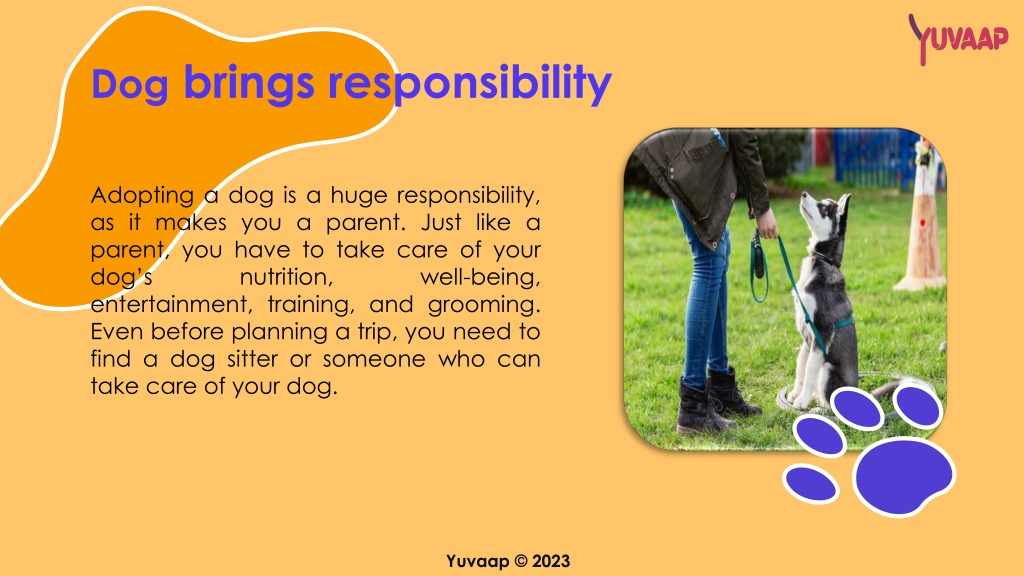 YUVAAP

Dog brings responsibility

Adopting a dog is a huge responsibility, as it makes you a parent. Just like a parent, you have to take care of your dog's nutrition, well-being, entertainment, training, and grooming. Even before planning a trip, you need to find a dog sitter or someone who can take care of your dog.

Yuvaap © 2023